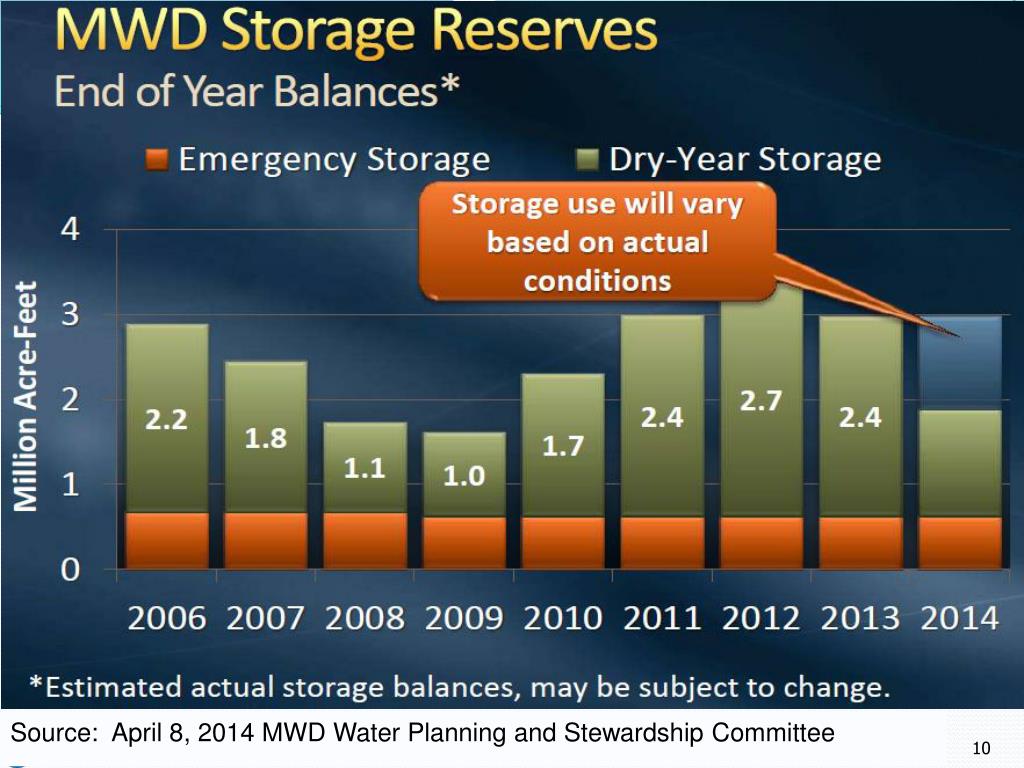 MWD Storage Reserves
End of Year Balances*

Emergency Storage
Dry-Year Storage

Storage use will vary based on actual conditions

Million Acre-Feet

4
3
2
1
0

2.2
1.8
1.1
1.0
1.7
2.4
2.7
2.4

2006 2007 2008 2009 2010 2011 2012 2013 2014

*Estimated actual storage balances, may be subject to change.

Source: April 8, 2014 MWD Water Planning and Stewardship Committee

10